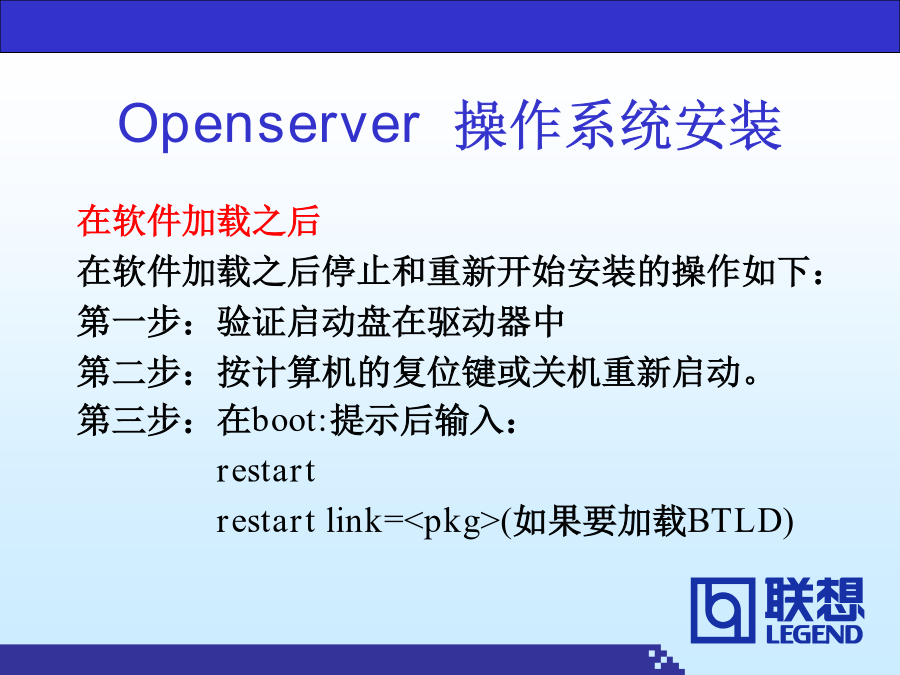 Openserver 操作系统安装

在软件加载之后

在软件加载之后停止和重新开始安装的操作如下：

第一步：验证启动盘在驱动器中

第二步：按计算机的复位键或关机重新启动。

第三步：在boot:提示后输入：

restart

restart link=<pkg>(如果要加载BTLD)

联想
LEGEND